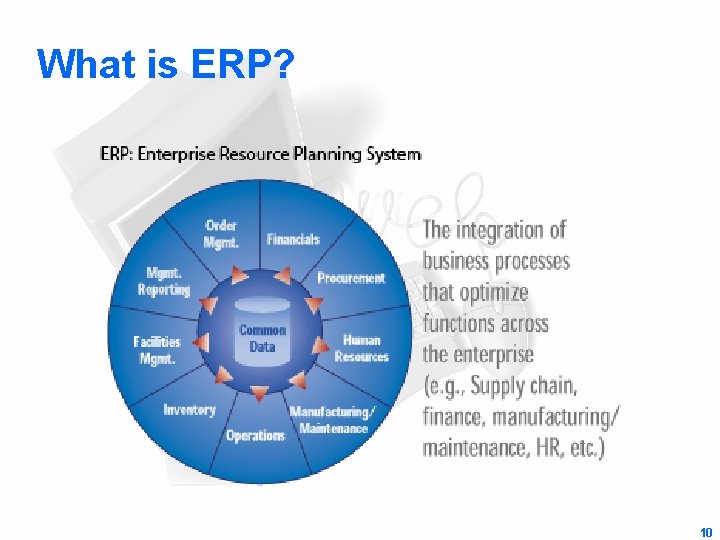 What is ERP?

ERP: Enterprise Resource Planning System

Order Mgmt.

Financials

Procurement

Human Resources

Manufacturing/ Maintenance

Operations

Inventory

Facilities Mgmt.

Mgmt. Reporting

Common Data

The integration of business processes that optimize functions across the enterprise (e.g., Supply chain, finance, manufacturing/ maintenance, HR, etc.)

10